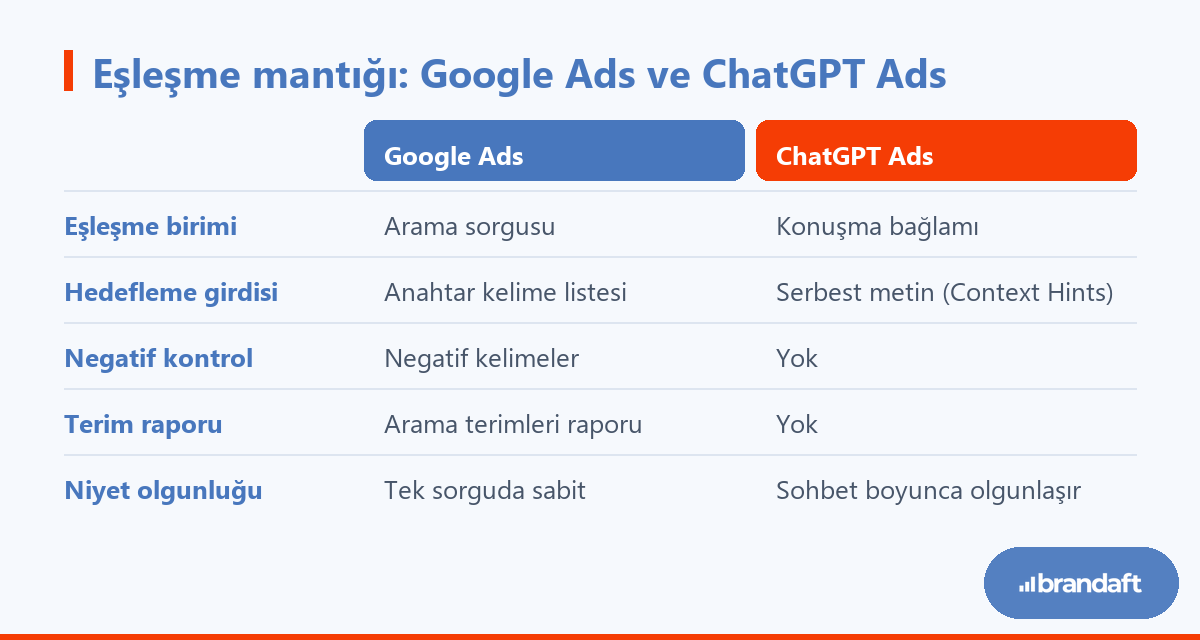 Eşleşme mantığı: Google Ads ve ChatGPT Ads

| | Google Ads | ChatGPT Ads |
|---|---|---|
| Eşleşme birimi | Arama sorgusu | Konuşma bağlamı |
| Hedefleme girdisi | Anahtar kelime listesi | Serbest metin (Context Hints) |
| Negatif kontrol | Negatif kelimeler | Yok |
| Terim raporu | Arama terimleri raporu | Yok |
| Niyet olgunluğu | Tek sorguda sabit | Sohbet boyunca olgunlaşır |

brandaft